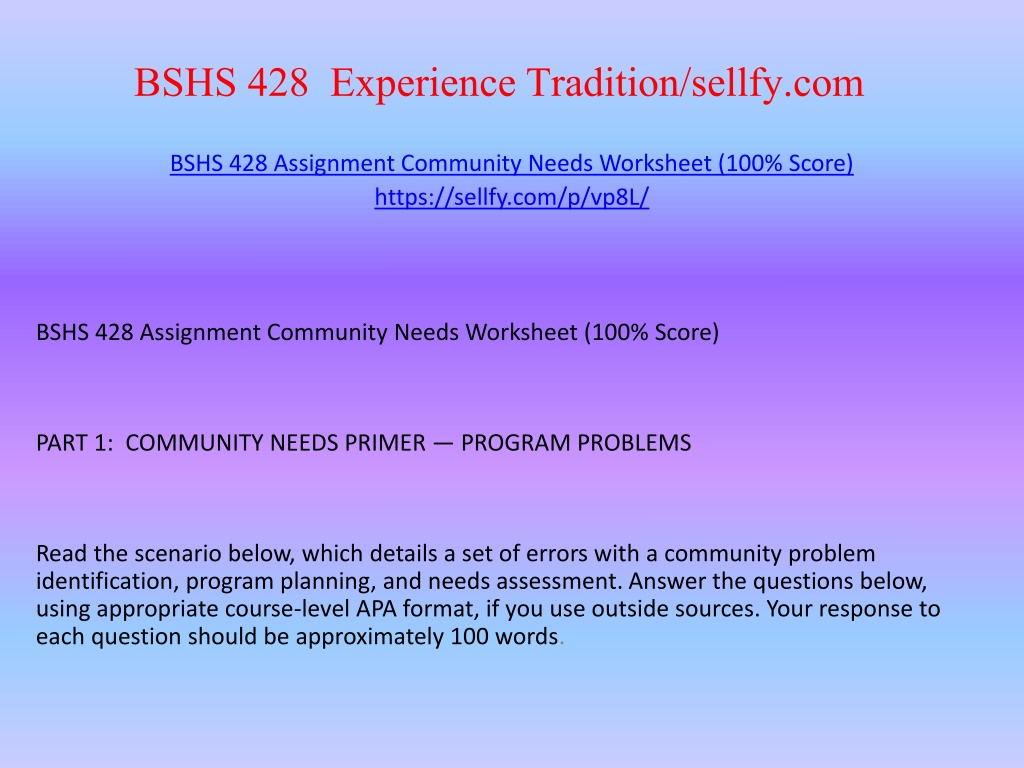 BSHS 428 Experience Tradition/sellfy.com

BSHS 428 Assignment Community Needs Worksheet (100% Score)
https://sellfy.com/p/vp8L/

BSHS 428 Assignment Community Needs Worksheet (100% Score)

PART 1: COMMUNITY NEEDS PRIMER — PROGRAM PROBLEMS

Read the scenario below, which details a set of errors with a community problem identification, program planning, and needs assessment. Answer the questions below, using appropriate course-level APA format, if you use outside sources. Your response to each question should be approximately 100 words.